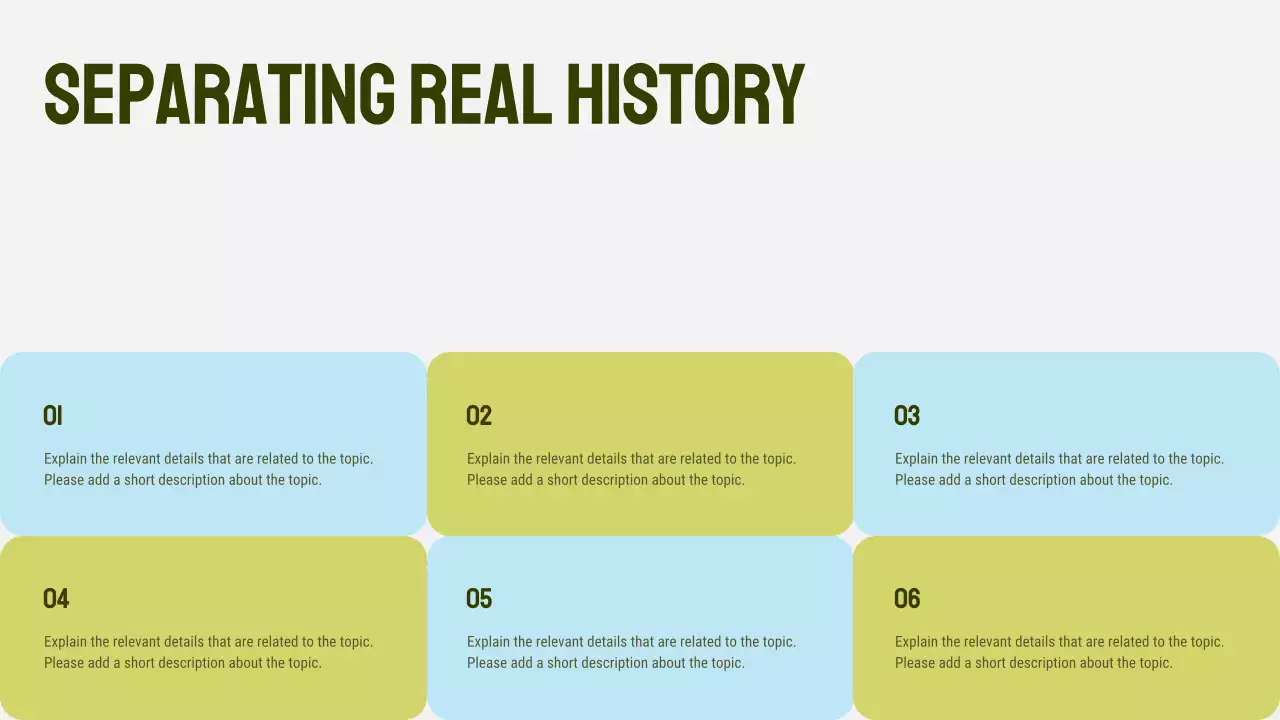 SEPARATING REAL HISTORY

01

Explain the relevant details that are related to the topic. Please add a short description about the topic.

02

Explain the relevant details that are related to the topic. Please add a short description about the topic.

03

Explain the relevant details that are related to the topic. Please add a short description about the topic.

04

Explain the relevant details that are related to the topic. Please add a short description about the topic.

05

Explain the relevant details that are related to the topic. Please add a short description about the topic.

06

Explain the relevant details that are related to the topic. Please add a short description about the topic.